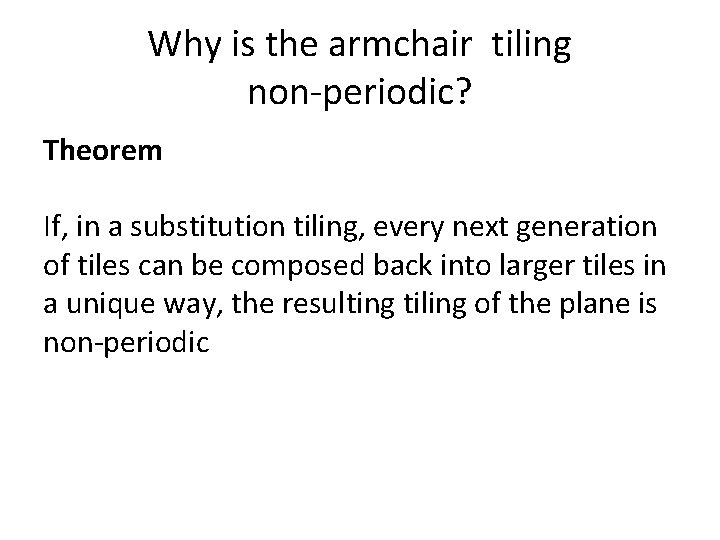 Why is the armchair tiling non-periodic?

Theorem

If, in a substitution tiling, every next generation of tiles can be composed back into larger tiles in a unique way, the resulting tiling of the plane is non-periodic